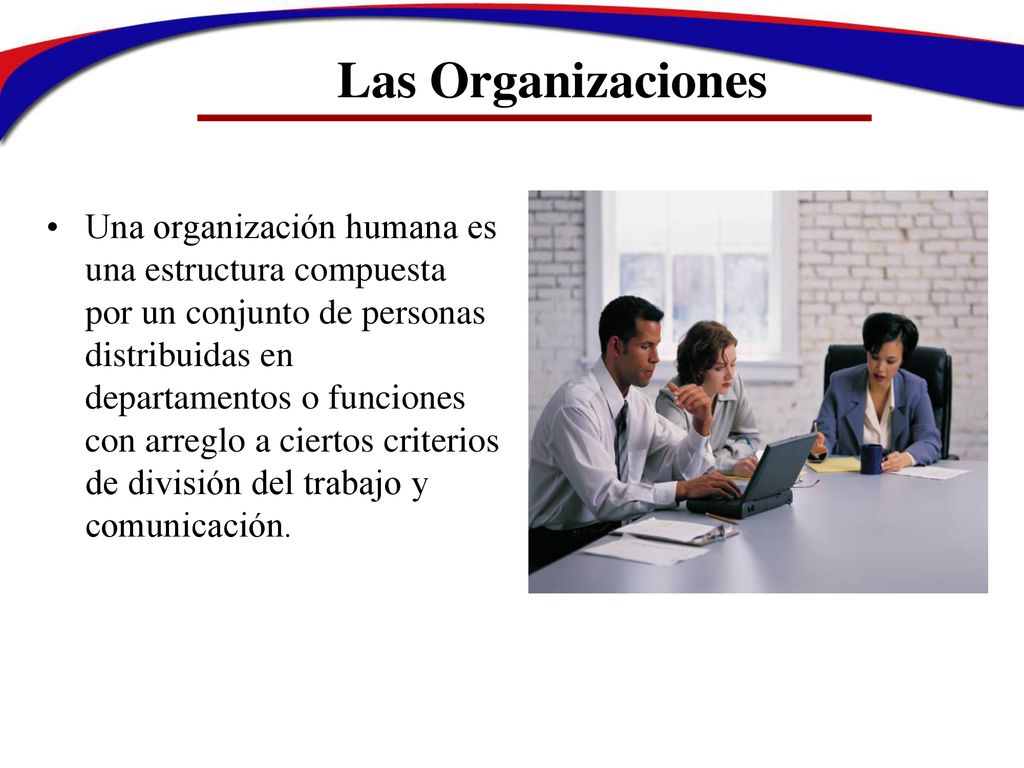 Las Organizaciones

• Una organización humana es una estructura compuesta por un conjunto de personas distribuidas en departamentos o funciones con arreglo a ciertos criterios de división del trabajo y comunicación.